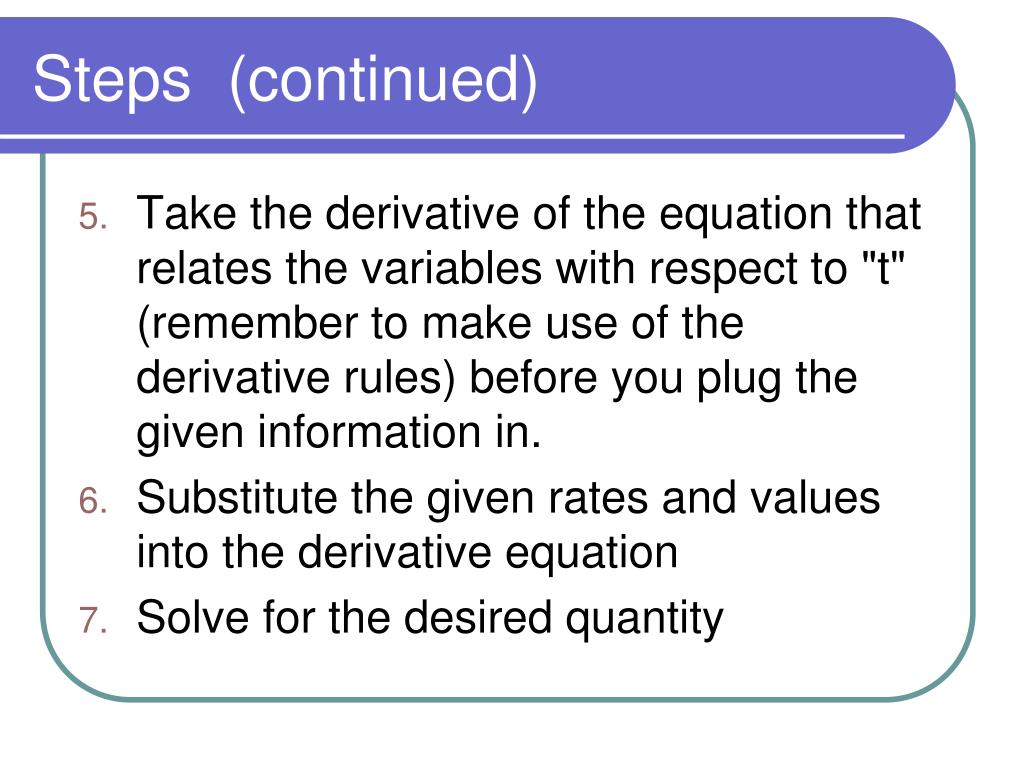 Steps (continued)

5. Take the derivative of the equation that relates the variables with respect to "t" (remember to make use of the derivative rules) before you plug the given information in.
6. Substitute the given rates and values into the derivative equation
7. Solve for the desired quantity